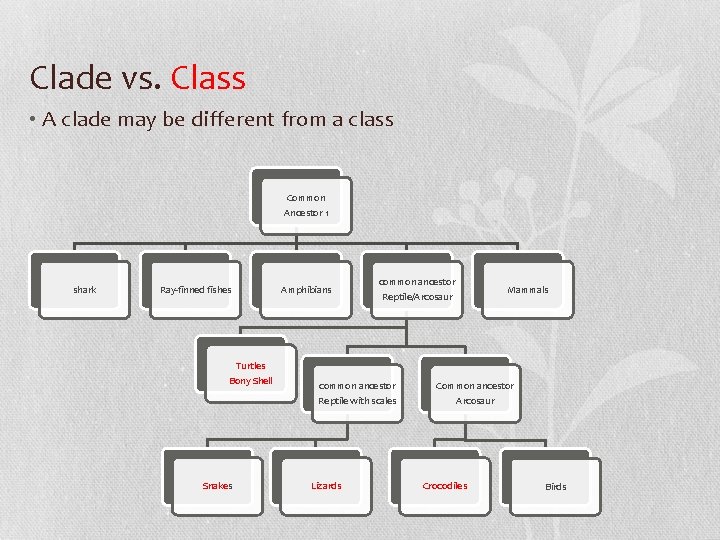 Clade vs. Class

• A clade may be different from a class

Common Ancestor 1

shark

Ray-finned fishes

Amphibians

common ancestor Reptile/Arcosaur

Mammals

Turtles Bony Shell

common ancestor Reptile with scales

Common ancestor Arcosaur

Snakes

Lizards

Crocodiles

Birds